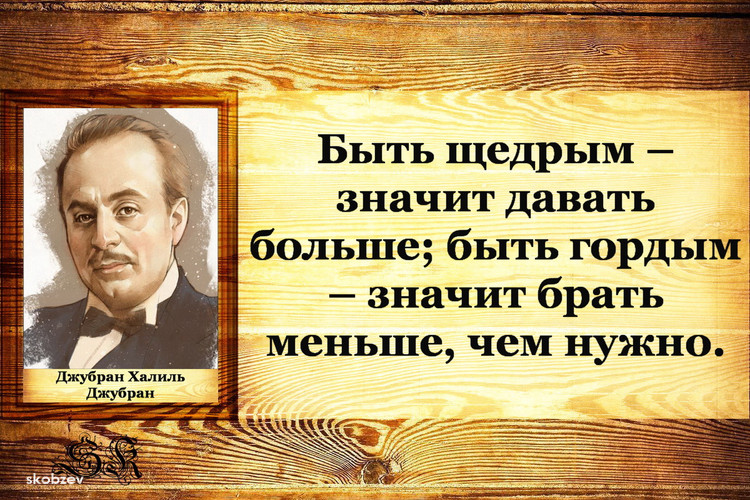 Джубран Халиль Джубран

Быть щедрым – значит давать больше; быть гордым – значит брать меньше, чем нужно.

SK
skobzev